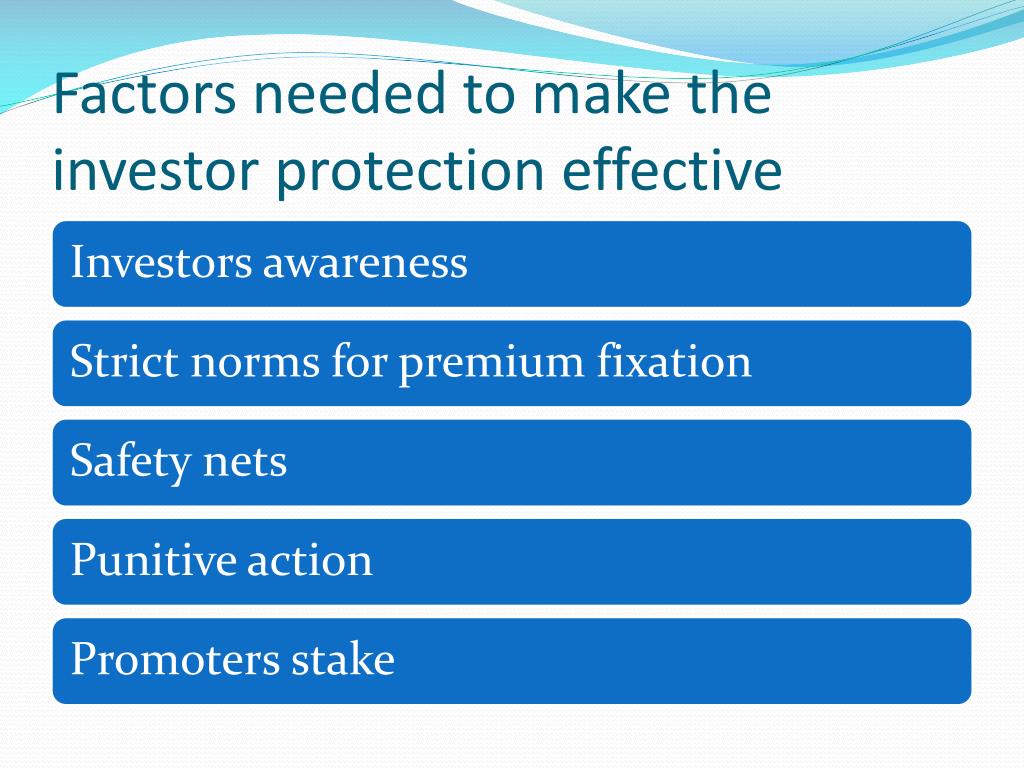 Factors needed to make the investor protection effective

Investors awareness

Strict norms for premium fixation

Safety nets

Punitive action

Promoters stake